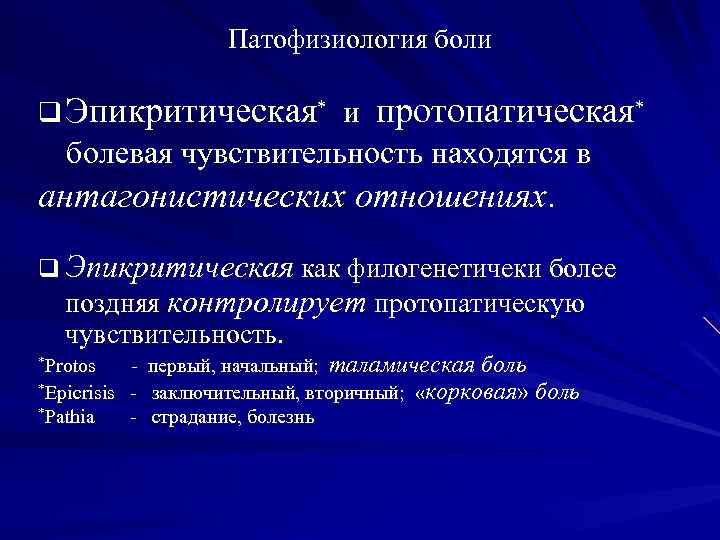 Патофизиология боли

❑ Эпикритическая* и протопатическая* болевая чувствительность находятся в антагонистических отношениях.

❑ Эпикритическая как филогенетичеки более поздняя контролирует протопатическую чувствительность.

*Protos - первый, начальный; таламическая боль
*Epicrisis - заключительный, вторичный; «корковая» боль
*Pathia - страдание, болезнь